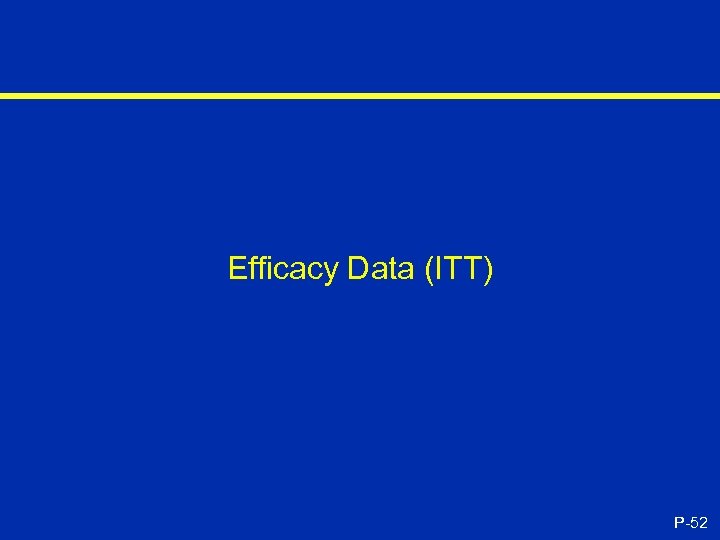 Efficacy Data (ITT)

P-52